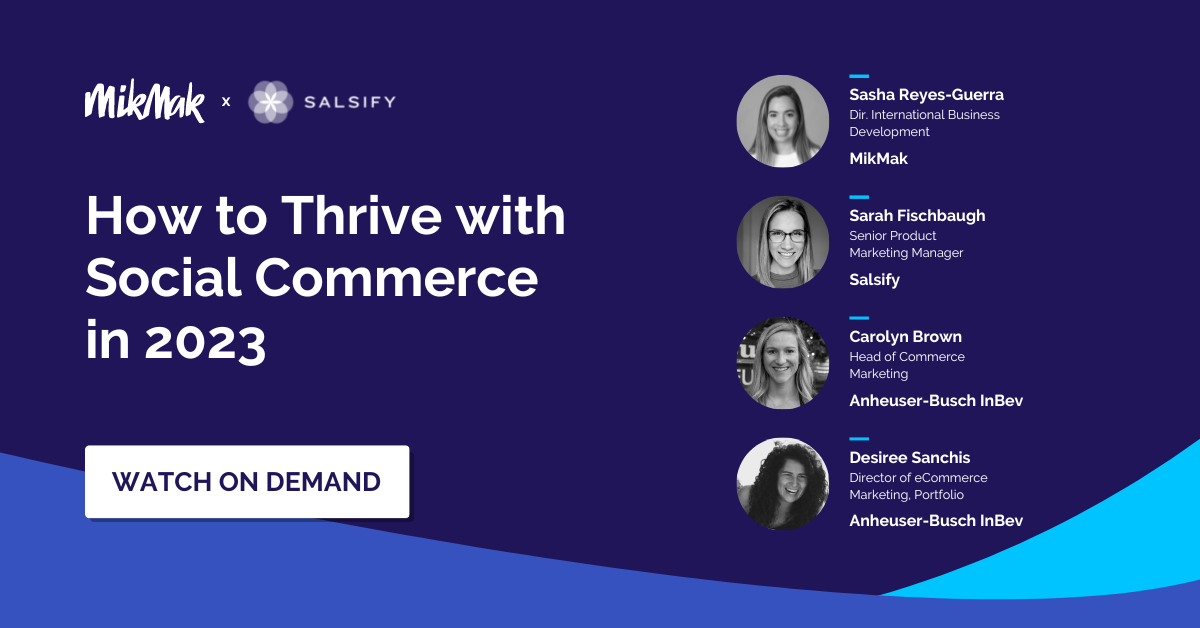 MikMak x SALSIFY

How to Thrive with Social Commerce in 2023

WATCH ON DEMAND

Sasha Reyes-Guerra
Dir. International Business Development
MikMak

Sarah Fischbaugh
Senior Product Marketing Manager
Salsify

Carolyn Brown
Head of Commerce Marketing
Anheuser-Busch InBev

Desiree Sanchis
Director of eCommerce Marketing, Portfolio
Anheuser-Busch InBev